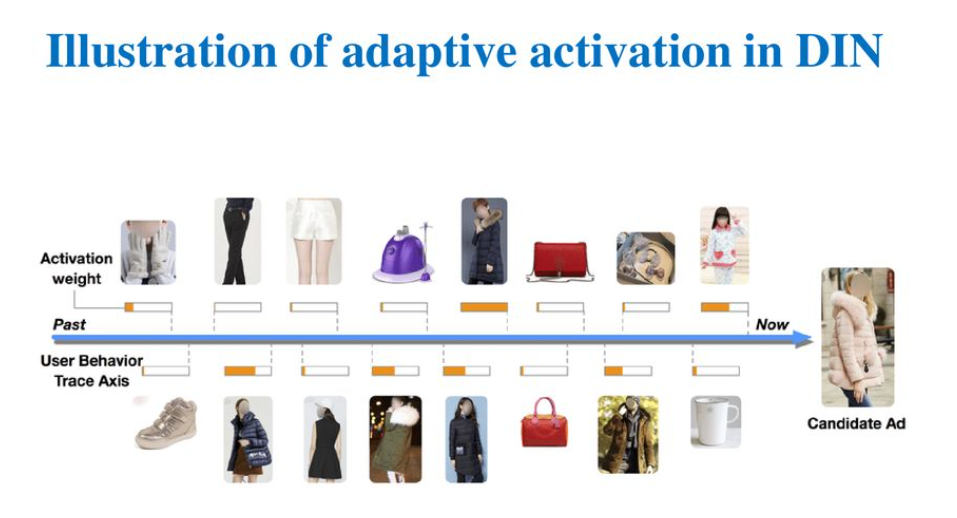 Illustration of adaptive activation in DIN

Activation weight

Past

Now

User Behavior Trace Axis

Candidate Ad